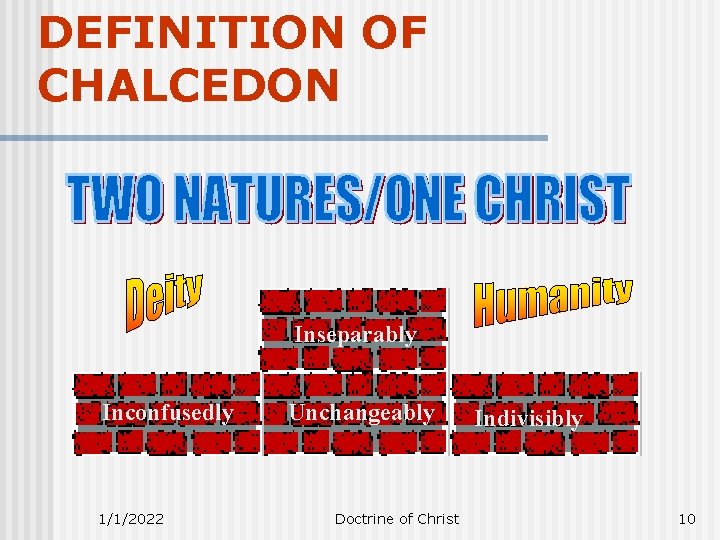 DEFINITION OF CHALCEDON

TWO NATURES/ONE CHRIST

Deity

Humanity

Inseparably

Inconfusedly

Unchangeably

Indivisibly

1/1/2022

Doctrine of Christ

10